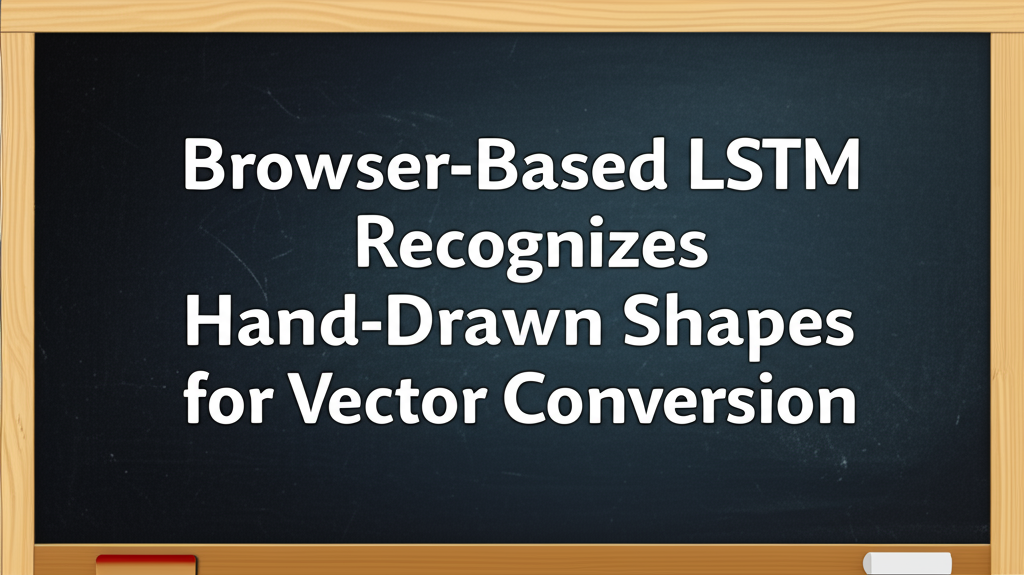 Browser-Based LSTM Recognizes Hand-Drawn Shapes for Vector Conversion